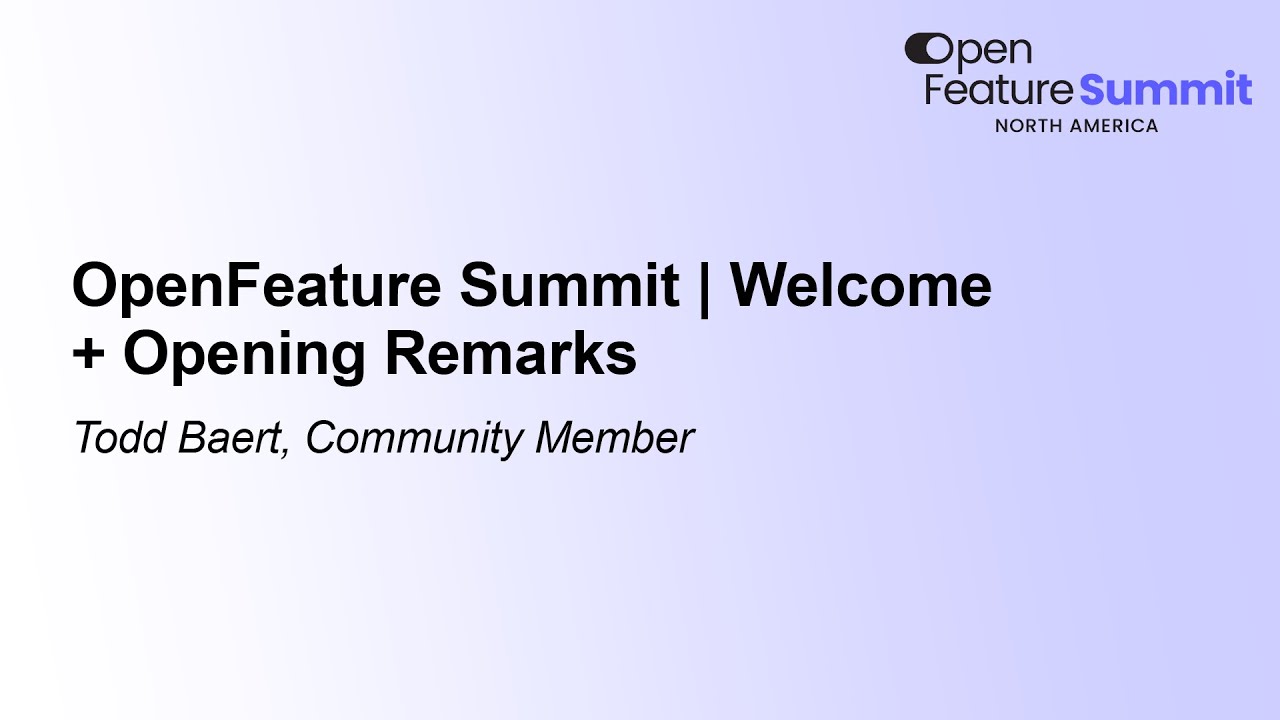 Open Feature Summit
NORTH AMERICA

OpenFeature Summit | Welcome + Opening Remarks

Todd Baert, Community Member